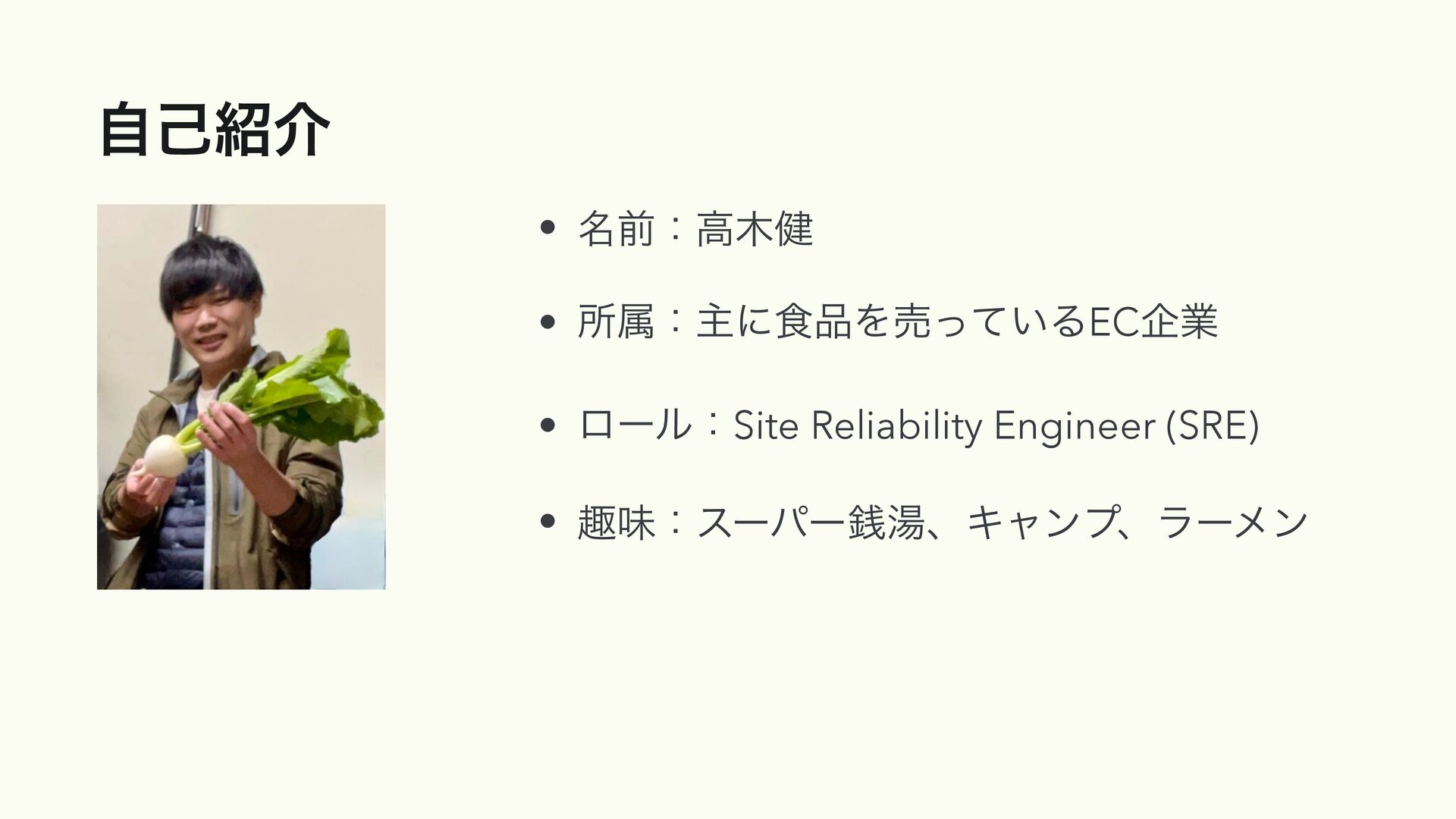 自己紹介

• 名前：高木健

• 所属：主に食品を売っているEC企業

• ロール：Site Reliability Engineer (SRE)

• 趣味：スーパー銭湯、キャンプ、ラーメン